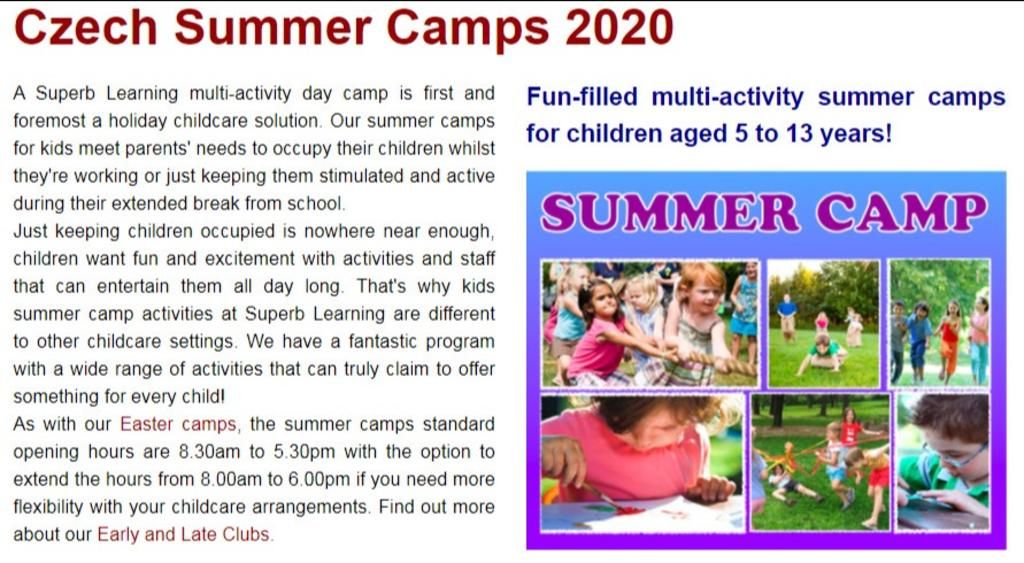 Czech Summer Camps 2020

A Superb Learning multi-activity day camp is first and foremost a holiday childcare solution. Our summer camps for kids meet parents' needs to occupy their children whilst they're working or just keeping them stimulated and active during their extended break from school.
Just keeping children occupied is nowhere near enough, children want fun and excitement with activities and staff that can entertain them all day long. That's why kids summer camp activities at Superb Learning are different to other childcare settings. We have a fantastic program with a wide range of activities that can truly claim to offer something for every child!
As with our Easter camps, the summer camps standard opening hours are 8.30am to 5.30pm with the option to extend the hours from 8.00am to 6.00pm if you need more flexibility with your childcare arrangements. Find out more about our Early and Late Clubs.

Fun-filled multi-activity summer camps for children aged 5 to 13 years!

SUMMER CAMP